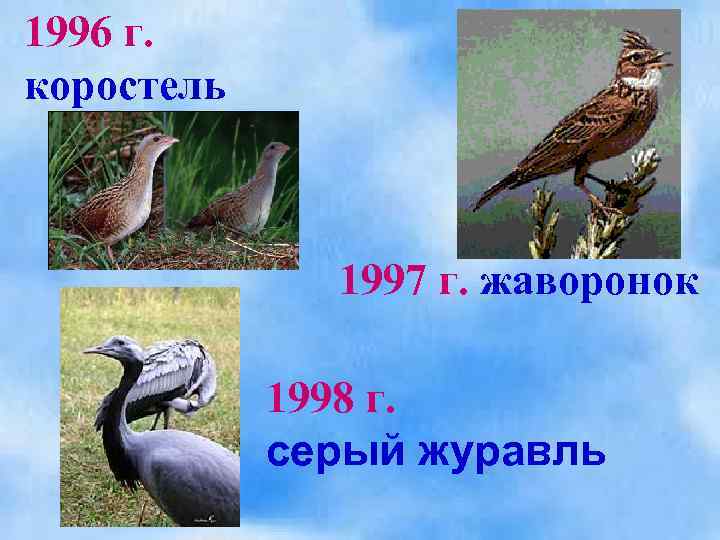 1996 г.
коростель

1997 г. жаворонок

1998 г.
серый журавль